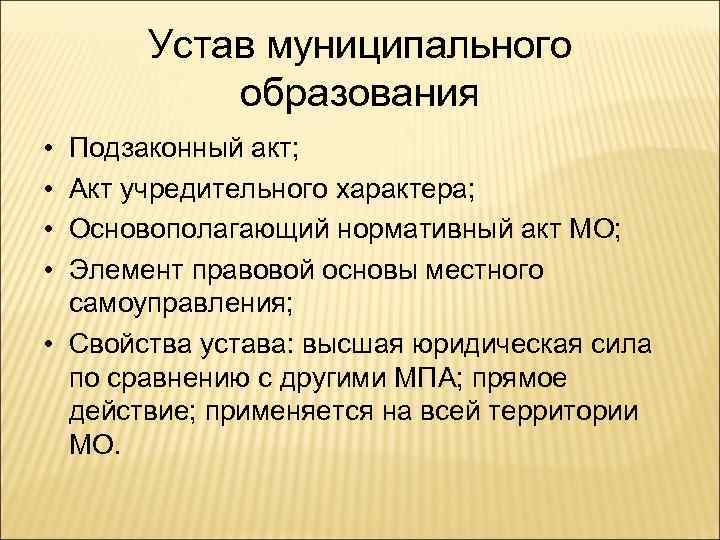 Устав муниципального образования

• Подзаконный акт;
• Акт учредительного характера;
• Основополагающий нормативный акт МО;
• Элемент правовой основы местного самоуправления;
• Свойства устава: высшая юридическая сила по сравнению с другими МПА; прямое действие; применяется на всей территории МО.